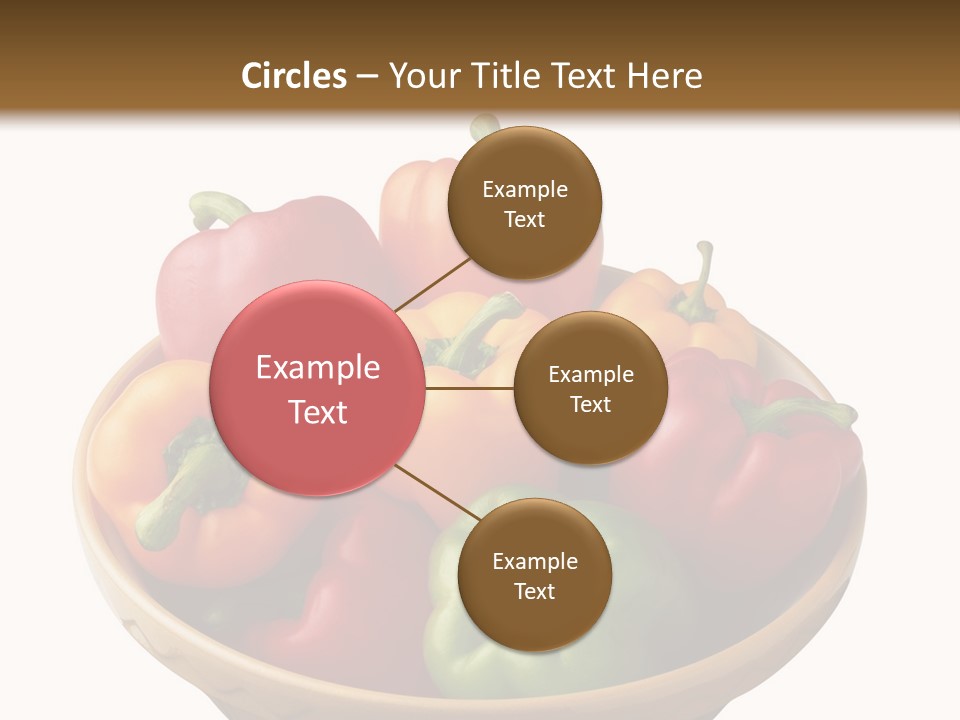 Circles – Your Title Text Here

Example Text

Example Text

Example Text

Example Text